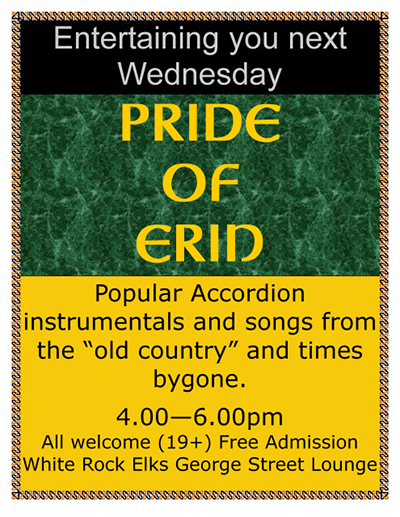 Entertaining you next Wednesday

PRIDE OF ERIN

Popular Accordion instrumentals and songs from the “old country” and times bygone.

4.00—6.00pm
All welcome (19+) Free Admission
White Rock Elks George Street Lounge